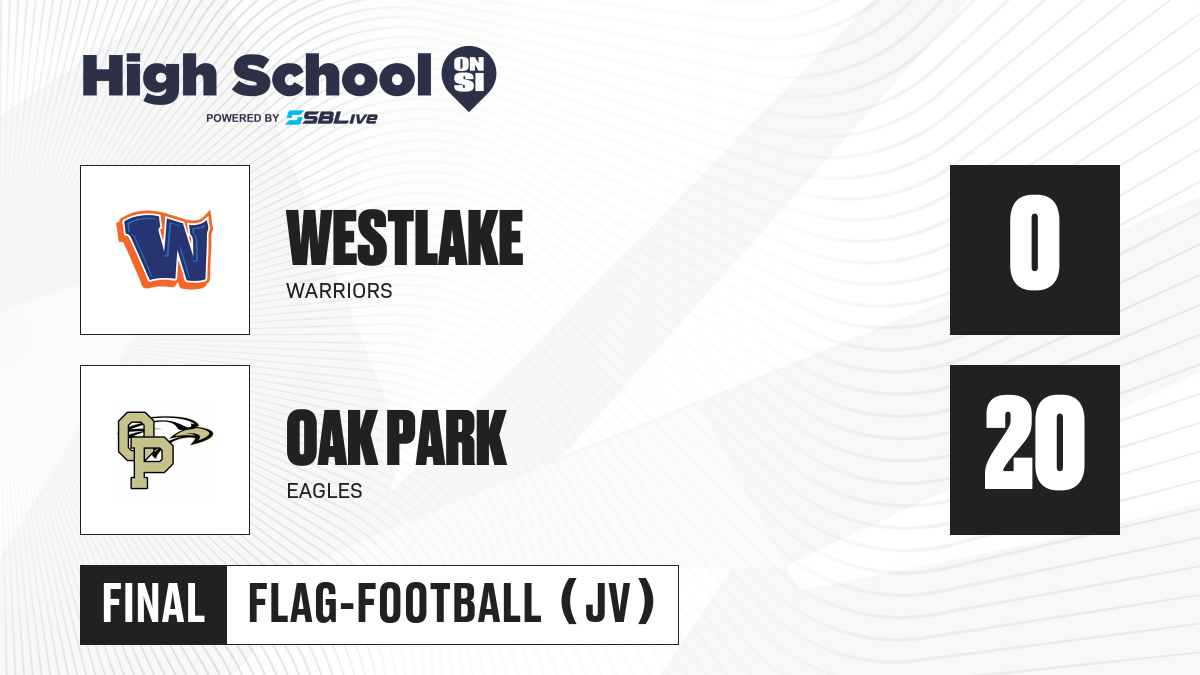 High School ON SI
POWERED BY SBLive

W

WESTLAKE
WARRIORS

0

OP

OAK PARK
EAGLES

20

FINAL
FLAG-FOOTBALL (JV)